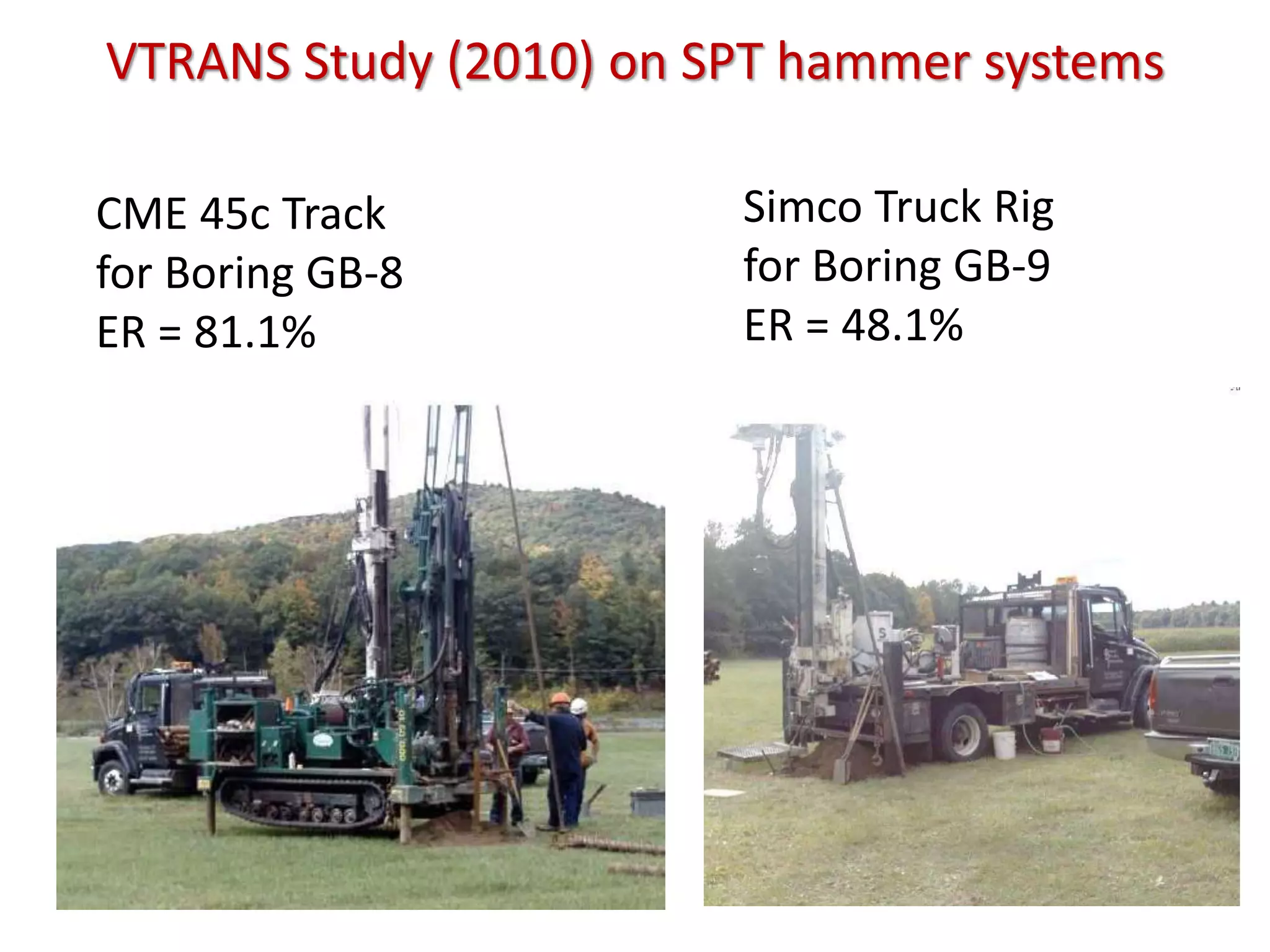 VTRANS Study (2010) on SPT hammer systems

CME 45c Track
for Boring GB-8
ER = 81.1%

Simco Truck Rig
for Boring GB-9
ER = 48.1%